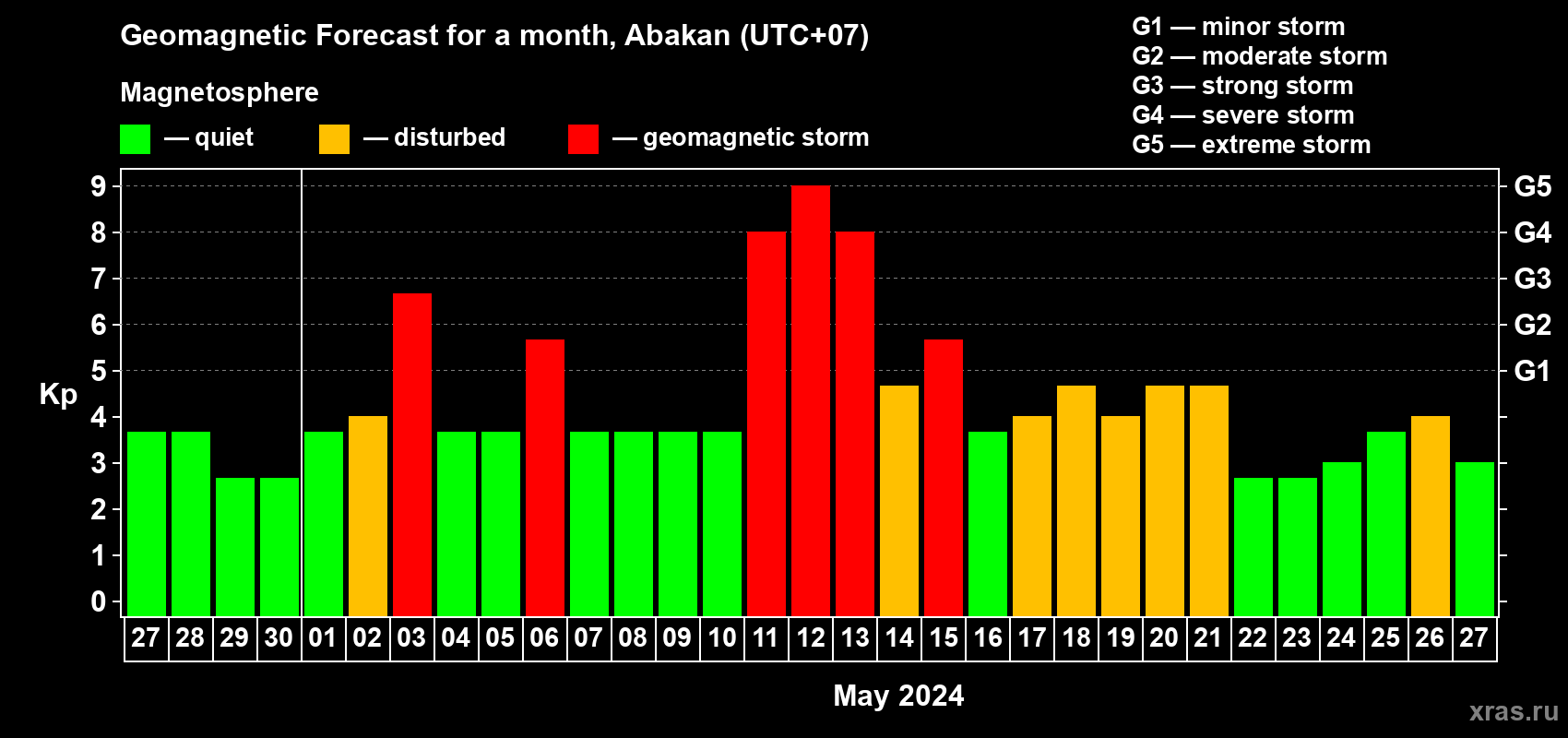 Geomagnetic Forecast for a month, Abakan (UTC+07)

Magnetosphere

— quiet — disturbed — geomagnetic storm

G1 — minor storm
G2 — moderate storm
G3 — strong storm
G4 — severe storm
G5 — extreme storm

Kp

9 8 7 6 5 4 3 2 1 0

G5 G4 G3 G2 G1

27 28 29 30 01 02 03 04 05 06 07 08 09 10 11 12 13 14 15 16 17 18 19 20 21 22 23 24 25 26 27

May 2024

xras.ru